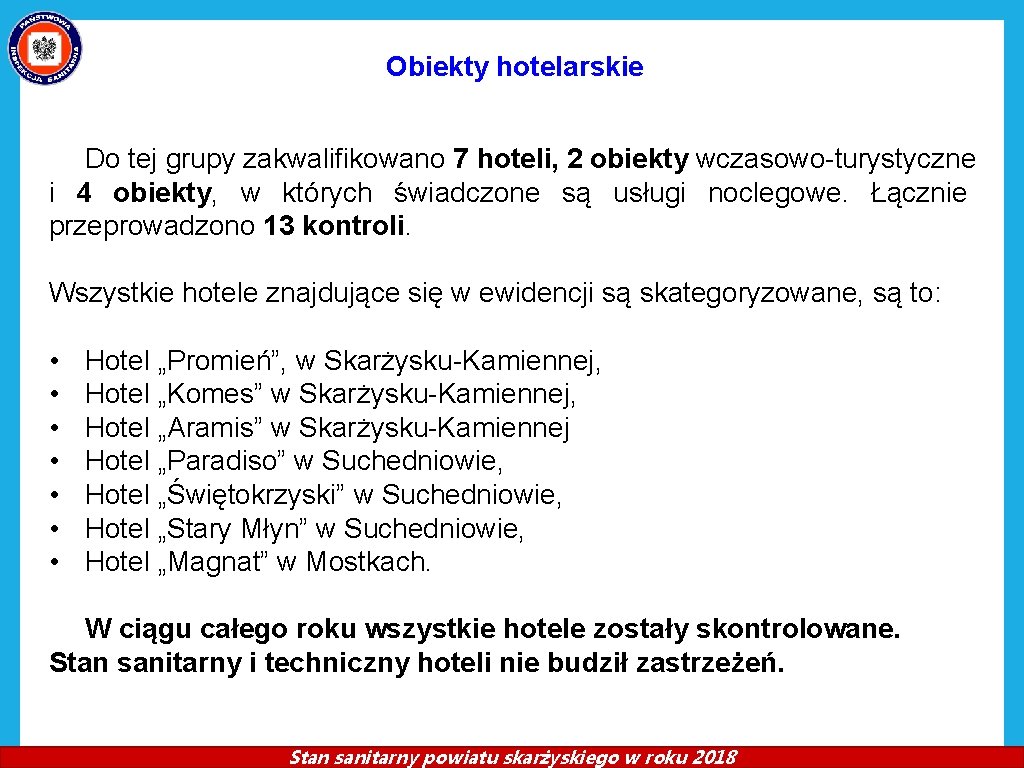 PAŃSTWOWA INSPEKCJA SANITARNA

Obiekty hotelarskie

Do tej grupy zakwalifikowano 7 hoteli, 2 obiekty wczasowo-turystyczne i 4 obiekty, w których świadczone są usługi noclegowe. Łącznie przeprowadzono 13 kontroli.

Wszystkie hotele znajdujące się w ewidencji są skategoryzowane, są to:

• Hotel „Promień”, w Skarżysku-Kamiennej,
• Hotel „Komes” w Skarżysku-Kamiennej,
• Hotel „Aramis” w Skarżysku-Kamiennej
• Hotel „Paradiso” w Suchedniowie,
• Hotel „Świętokrzyski” w Suchedniowie,
• Hotel „Stary Młyn” w Suchedniowie,
• Hotel „Magnat” w Mostkach.

W ciągu całego roku wszystkie hotele zostały skontrolowane. Stan sanitarny i techniczny hoteli nie budził zastrzeżeń.

Stan sanitarny powiatu skarżyskiego w roku 2018